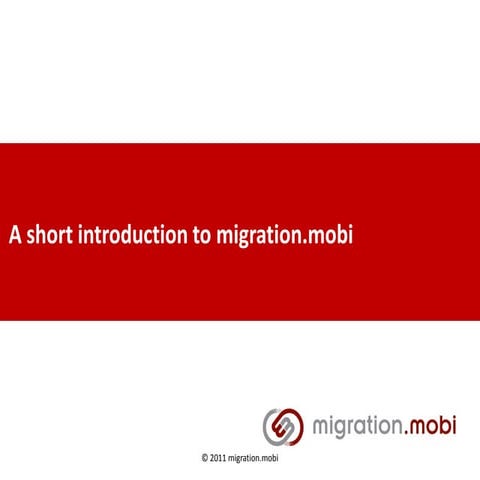 A short introduction to migration.mobi

migration.mobi

© 2011 migration.mobi